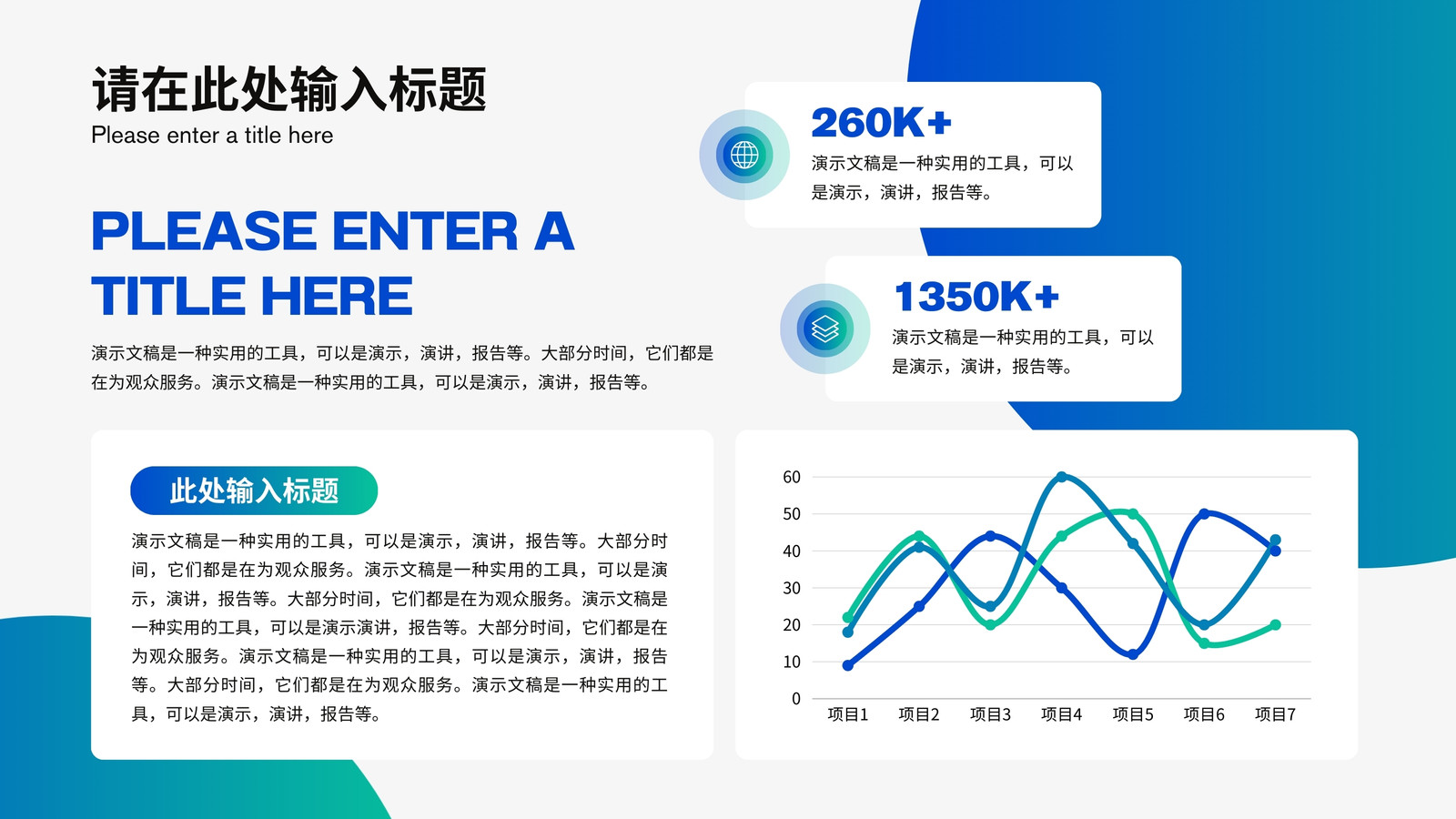 请在此处输入标题
Please enter a title here

PLEASE ENTER A TITLE HERE

演示文稿是一种实用的工具，可以是演示，演讲，报告等。大部分时间，它们都是在为观众服务。演示文稿是一种实用的工具，可以是演示，演讲，报告等。

260K+
演示文稿是一种实用的工具，可以是演示，演讲，报告等。

1350K+
演示文稿是一种实用的工具，可以是演示，演讲，报告等。

此处输入标题
演示文稿是一种实用的工具，可以是演示，演讲，报告等。大部分时间，它们都是在为观众服务。演示文稿是一种实用的工具，可以是演示，演讲，报告等。大部分时间，它们都是在为观众服务。演示文稿是一种实用的工具，可以是演示演讲，报告等。大部分时间，它们都是在为观众服务。演示文稿是一种实用的工具，可以是演示，演讲，报告等。大部分时间，它们都是在为观众服务。演示文稿是一种实用的工具，可以是演示，演讲，报告等。

60
50
40
30
20
10
0
项目1 项目2 项目3 项目4 项目5 项目6 项目7